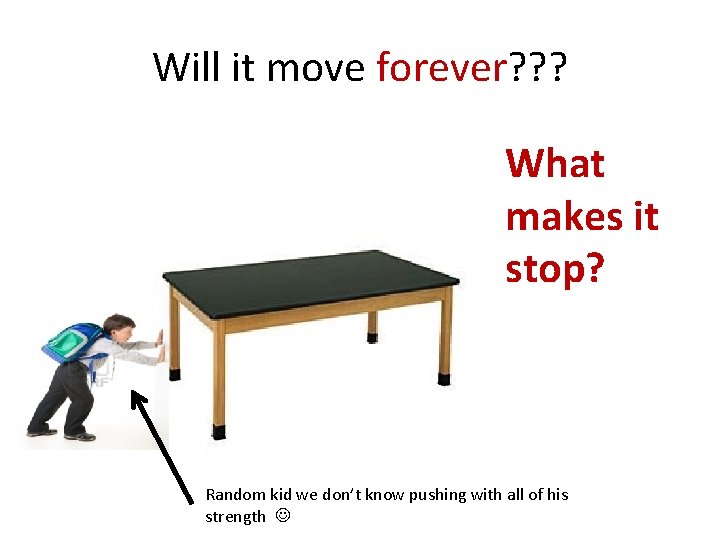 Will it move forever???

What makes it stop?

Random kid we don't know pushing with all of his strength ☺